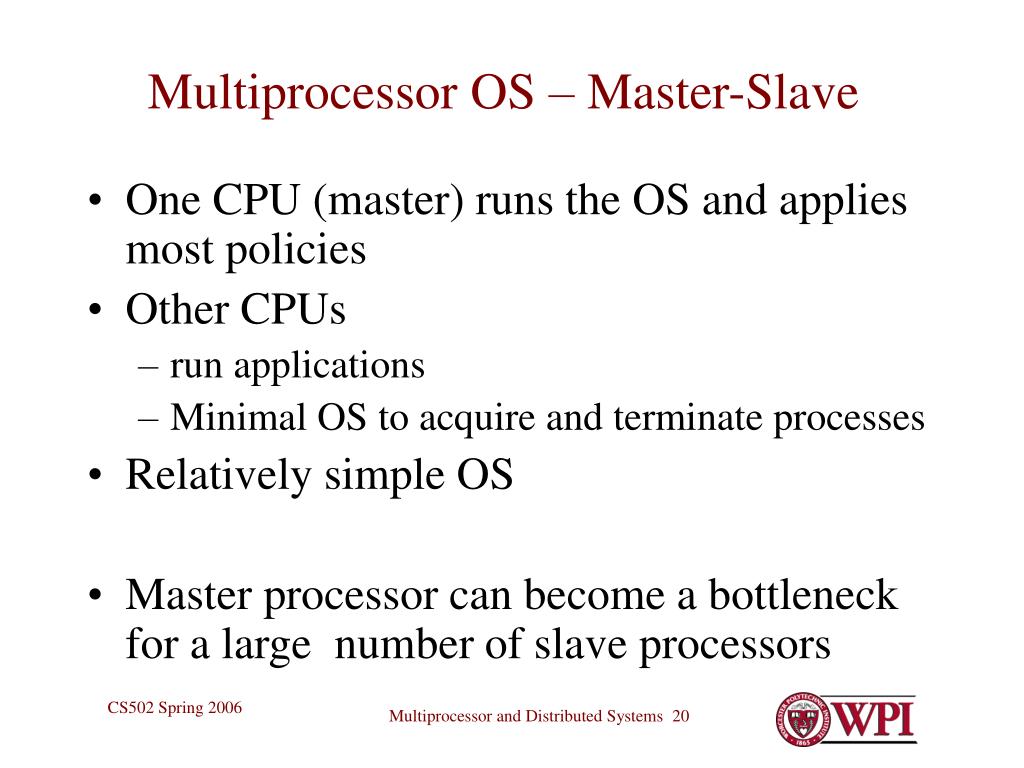 Multiprocessor OS – Master-Slave

• One CPU (master) runs the OS and applies most policies
• Other CPUs
– run applications
– Minimal OS to acquire and terminate processes
• Relatively simple OS

• Master processor can become a bottleneck for a large number of slave processors

CS502 Spring 2006

Multiprocessor and Distributed Systems 20

WPI